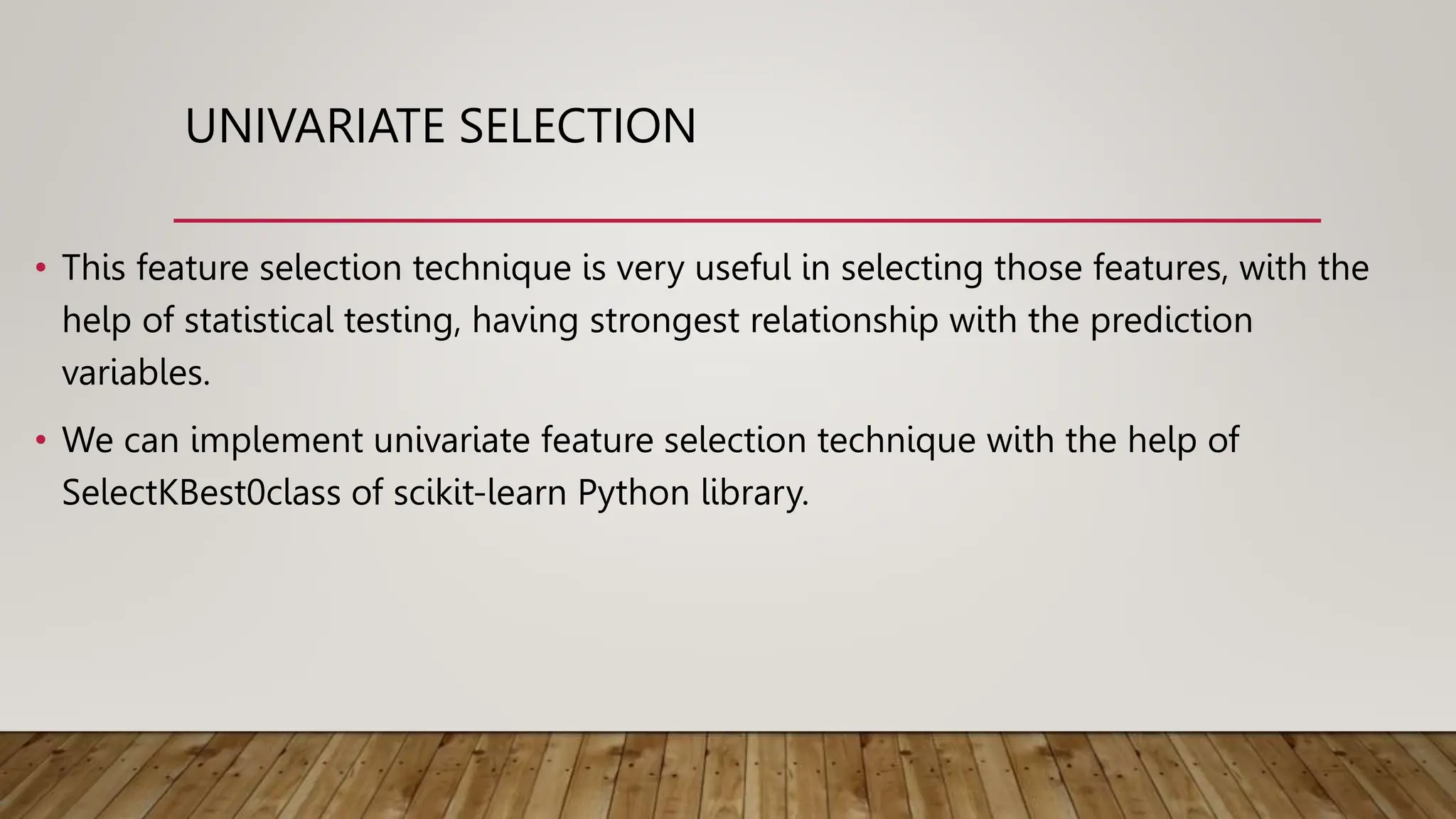 UNIVARIATE SELECTION

• This feature selection technique is very useful in selecting those features, with the help of statistical testing, having strongest relationship with the prediction variables.

• We can implement univariate feature selection technique with the help of SelectKBest0class of scikit-learn Python library.